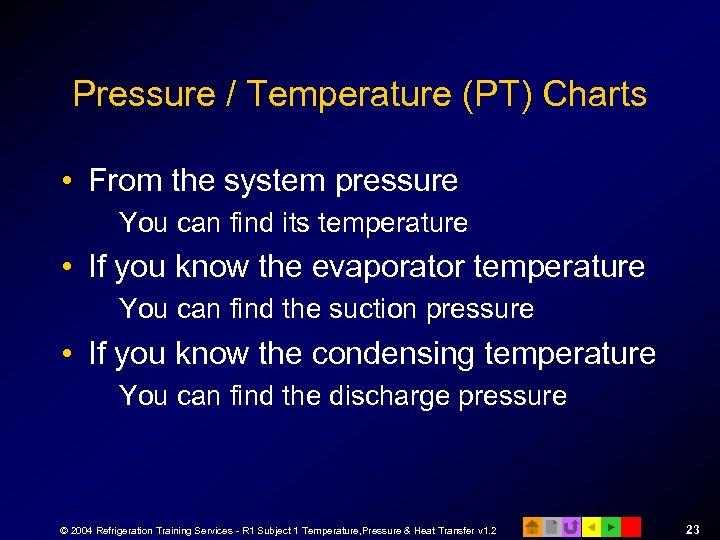 Pressure / Temperature (PT) Charts

• From the system pressure
You can find its temperature

• If you know the evaporator temperature
You can find the suction pressure

• If you know the condensing temperature
You can find the discharge pressure

© 2004 Refrigeration Training Services - R1 Subject 1 Temperature,Pressure & Heat Transfer v1.2

23